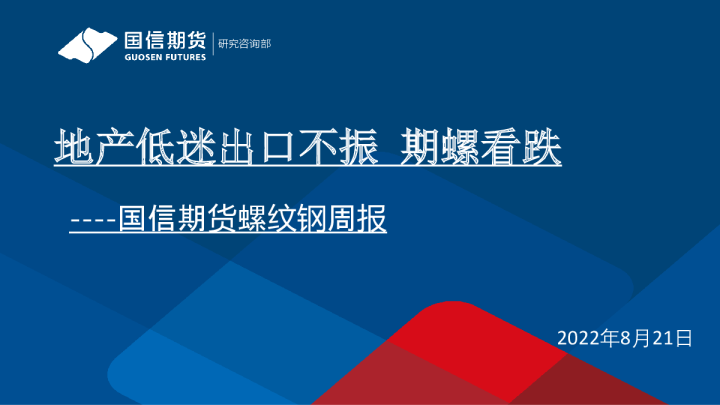 国信期货
GUOSEN FUTURES
研究咨询部

地产低迷出口不振 期螺看跌

----国信期货螺纹钢周报

2022年8月21日